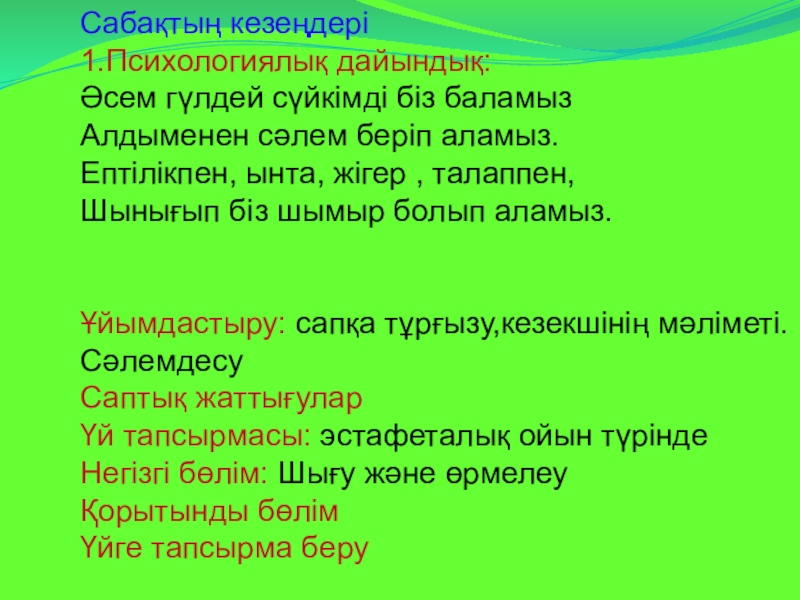 Сабақтың кезеңдері
1.Психологиялық дайындық:
Әсем гүлдей сүйкімді біз баламыз
Алдыменен сәлем беріп аламыз.
Ептілікпен, ынта, жігер , талаппен,
Шынығып біз шымыр болып аламыз.

Ұйымдастыру: сапқа тұрғызу,кезекшінің мәліметі.
Сәлемдесу
Саптық жаттығулар
Үй тапсырмасы: эстафеталық ойын түрінде
Негізгі бөлім: Шығу және өрмелеу
Қорытынды бөлім
Үйге тапсырма беру